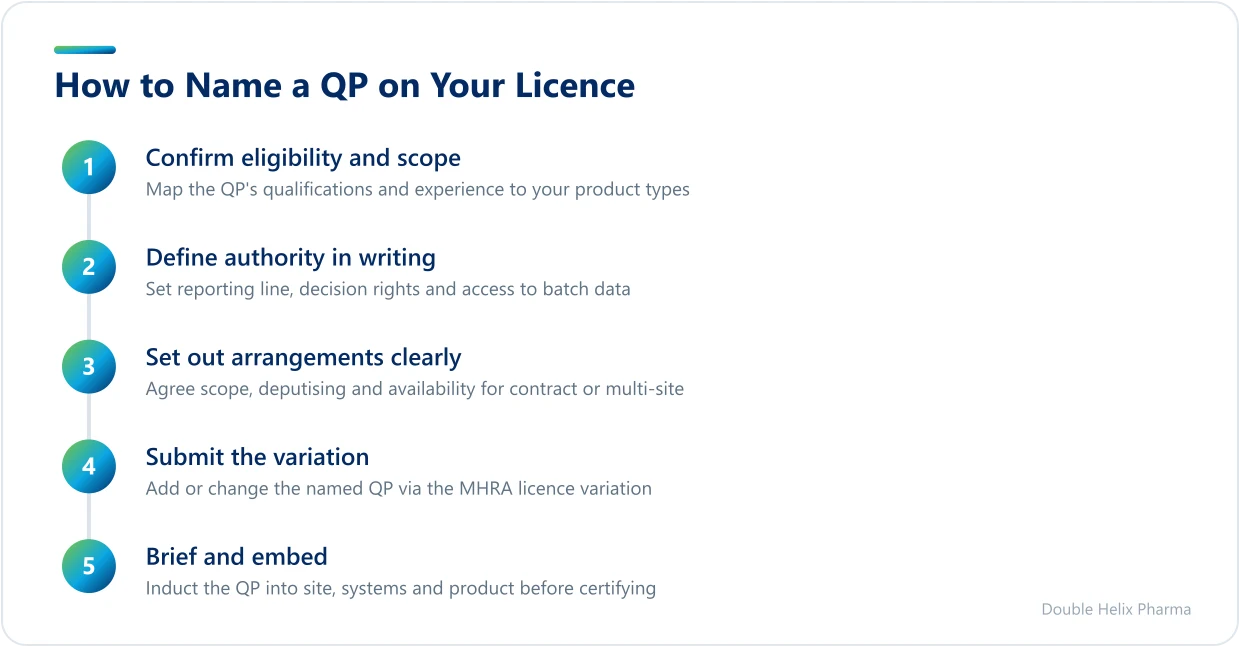 How to Name a QP on Your Licence

1
Confirm eligibility and scope
Map the QP's qualifications and experience to your product types

2
Define authority in writing
Set reporting line, decision rights and access to batch data

3
Set out arrangements clearly
Agree scope, deputising and availability for contract or multi-site

4
Submit the variation
Add or change the named QP via the MHRA licence variation

5
Brief and embed
Induct the QP into site, systems and product before certifying

Double Helix Pharma